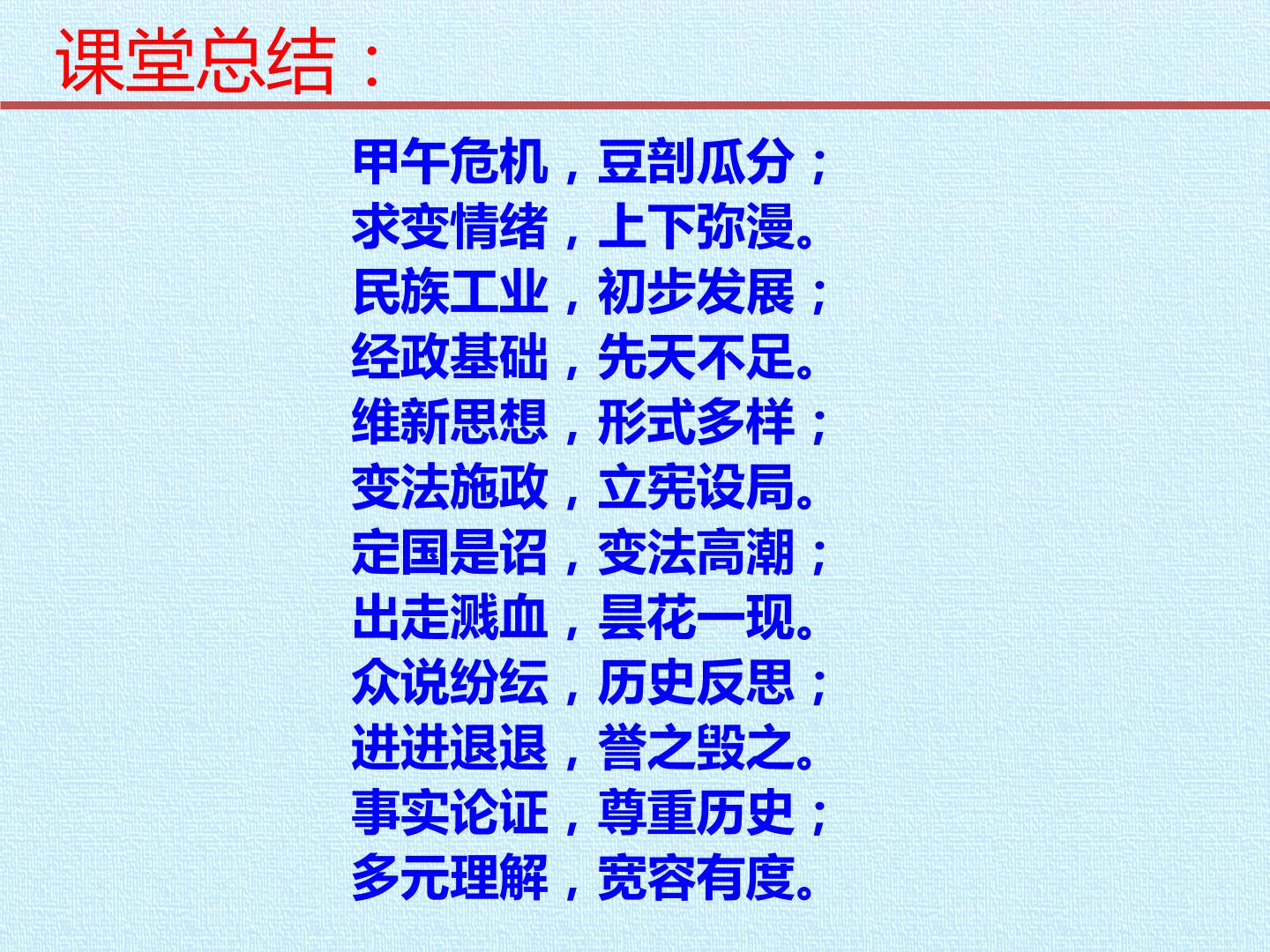 课堂总结：

甲午危机，豆剖瓜分；
求变情绪，上下弥漫。
民族工业，初步发展；
经政基础，先天不足。
维新思想，形式多样；
变法施政，立宪设局。
定国是诏，变法高潮；
出走溅血，昙花一现。
众说纷纭，历史反思；
进进退退，誉之毁之。
事实论证，尊重历史；
多元理解，宽容有度。